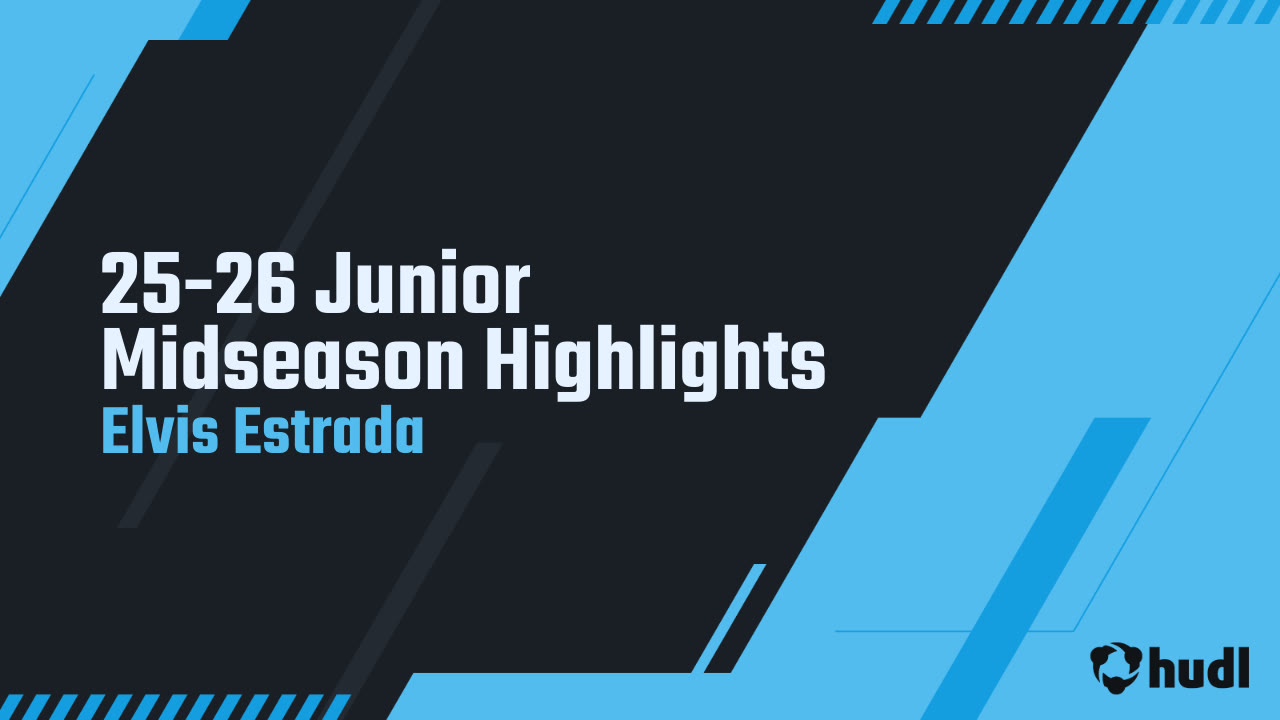 25-26 Junior
Midseason Highlights
Elvis Estrada

hudl